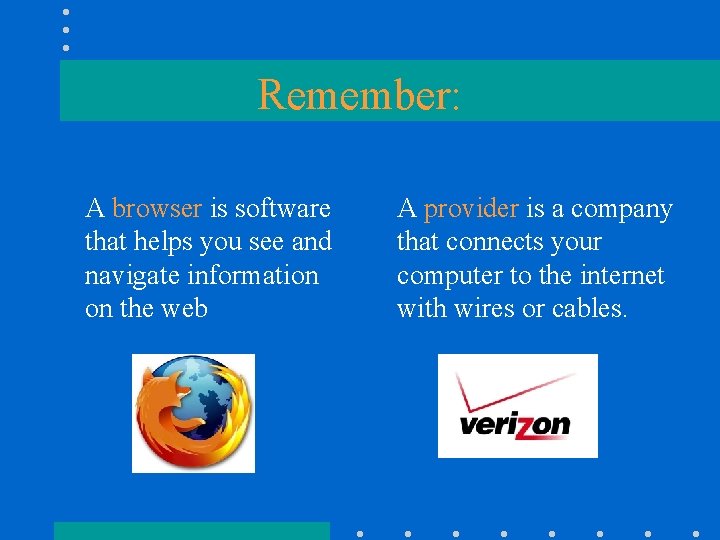 Remember:

A browser is software that helps you see and navigate information on the web

A provider is a company that connects your computer to the internet with wires or cables.

verizon